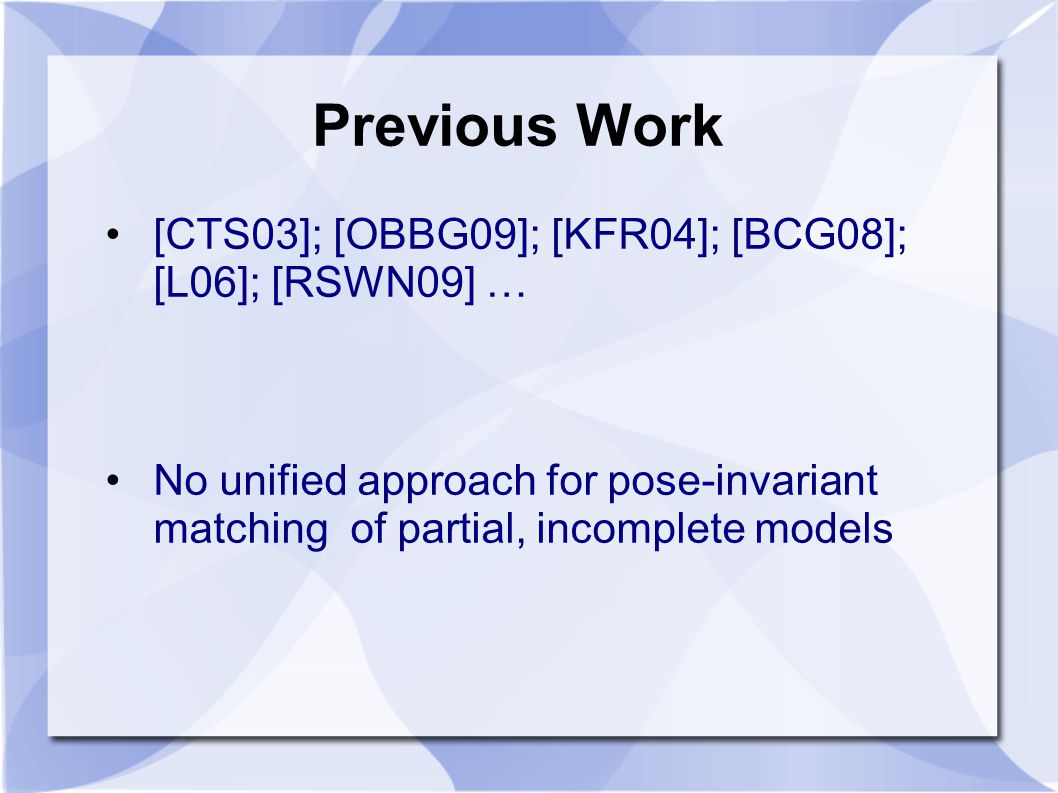 Previous Work

• [CTS03]; [OBBG09]; [KFR04]; [BCG08]; [L06]; [RSWN09] …

• No unified approach for pose-invariant matching of partial, incomplete models